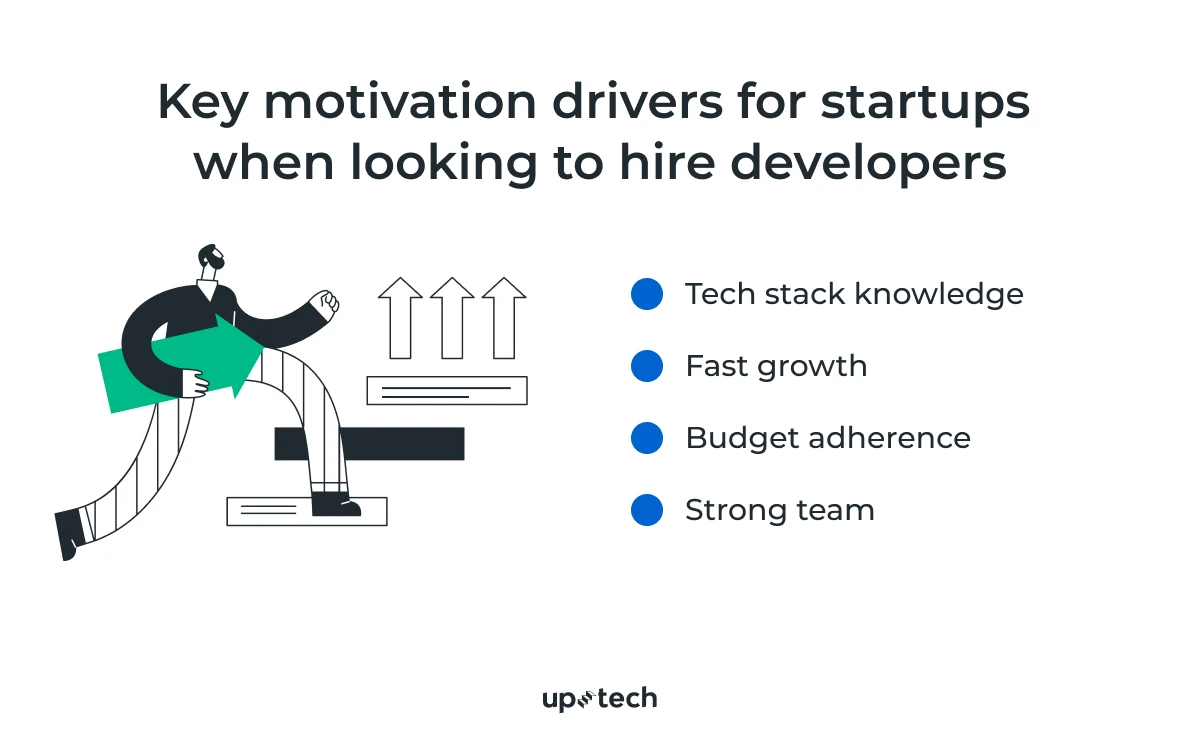 Key motivation drivers for startups when looking to hire developers

Tech stack knowledge

Fast growth

Budget adherence

Strong team

uptech